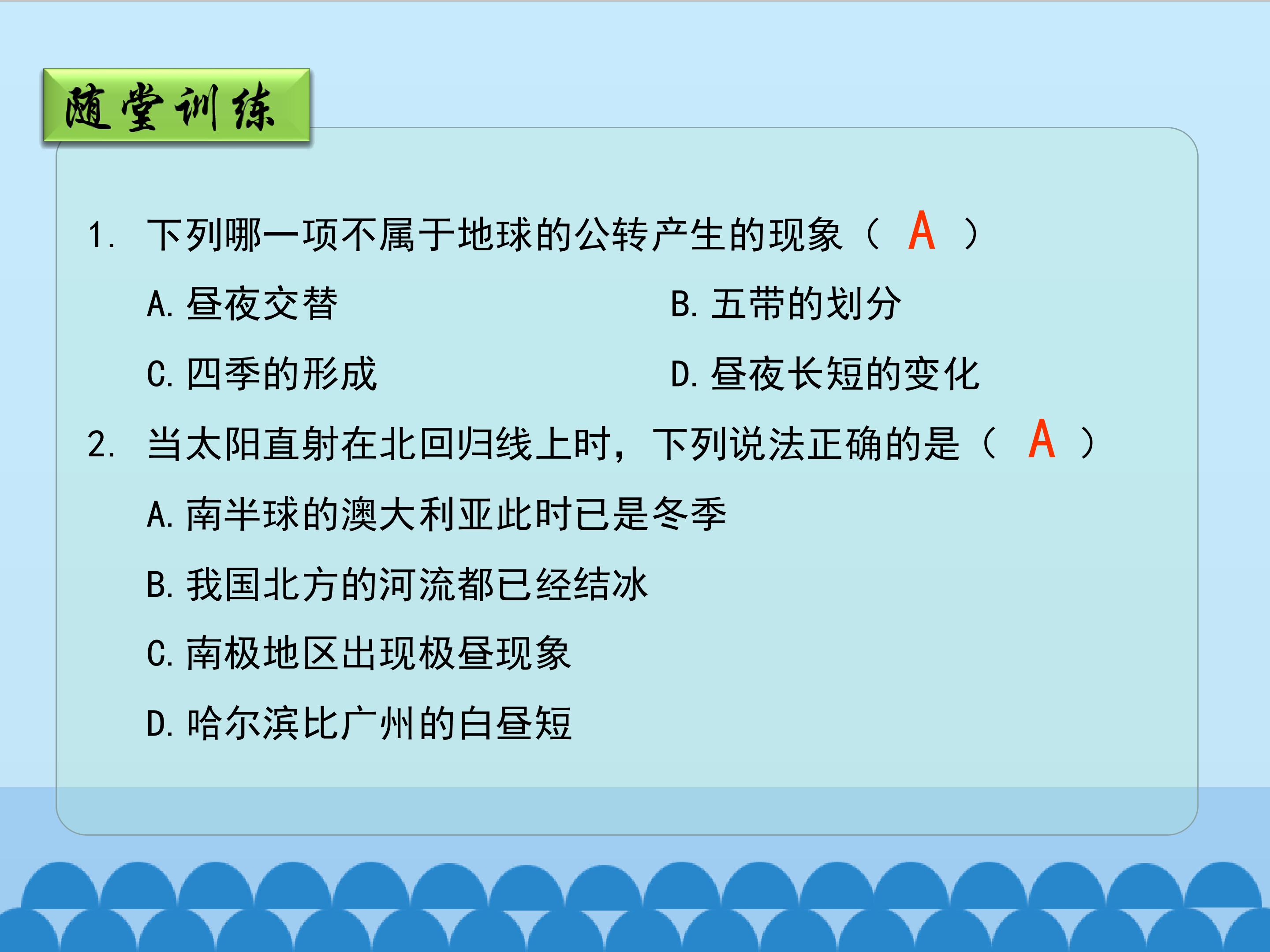 随堂训练

1. 下列哪一项不属于地球的公转产生的现象（ A ）

A. 昼夜交替

B. 五带的划分

C. 四季的形成

D. 昼夜长短的变化

2. 当太阳直射在北回归线上时，下列说法正确的是（ A ）

A. 南半球的澳大利亚此时已是冬季

B. 我国北方的河流都已经结冰

C. 南极地区出现极昼现象

D. 哈尔滨比广州的白昼短